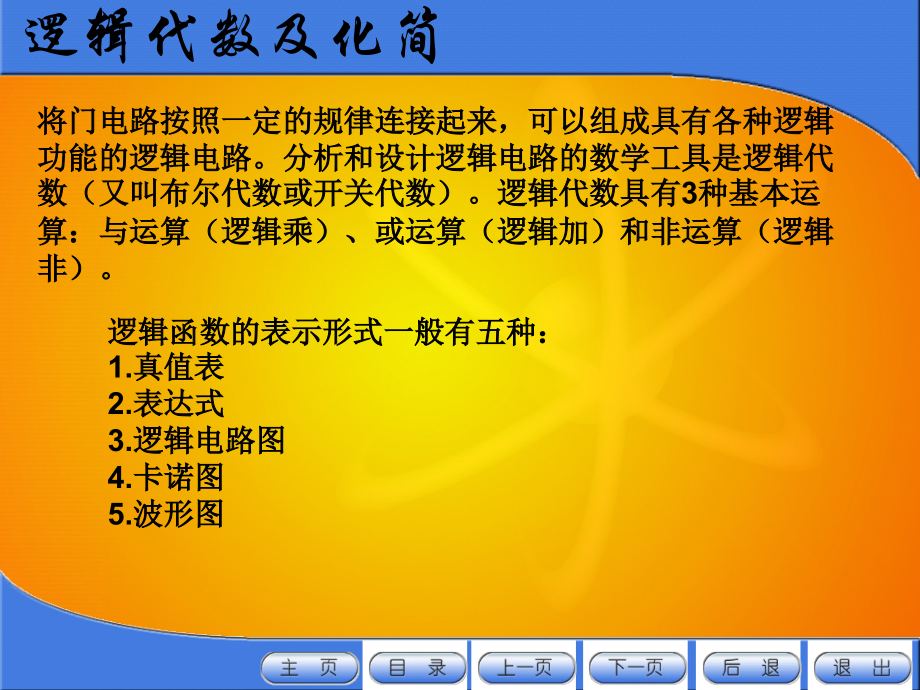 逻辑代数及化简

将门电路按照一定的规律连接起来，可以组成具有各种逻辑功能的逻辑电路。分析和设计逻辑电路的数学工具是逻辑代数（又叫布尔代数或开关代数）。逻辑代数具有3种基本运算：与运算（逻辑乘）、或运算（逻辑加）和非运算（逻辑非）。

逻辑函数的表示形式一般有五种：
1.真值表
2.表达式
3.逻辑电路图
4.卡诺图
5.波形图

主 页 目 录 上一页 下一页 后 退 退 出